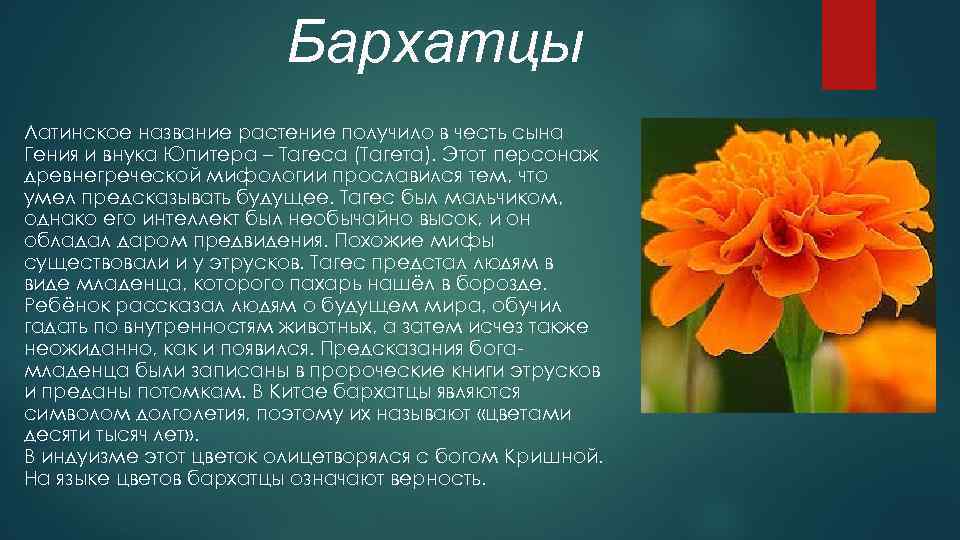 Бархатцы

Латинское название растение получило в честь сына Гения и внука Юпитера – Тагеса (Тагета). Этот персонаж древнегреческой мифологии прославился тем, что умел предсказывать будущее. Тагес был мальчиком, однако его интеллект был необычайно высок, и он обладал даром предвидения. Похожие мифы существовали и у этрусков. Тагес предстал людям в виде младенца, которого пахарь нашёл в борозде. Ребёнок рассказал людям о будущем мира, обучил гадать по внутренностям животных, а затем исчез также неожиданно, как и появился. Предсказания бога-младенца были записаны в пророческие книги этрусков и преданы потомкам. В Китае бархатцы являются символом долголетия, поэтому их называют «цветами десяти тысяч лет».
В индуизме этот цветок олицетворялся с богом Кришной. На языке цветов бархатцы означают верность.